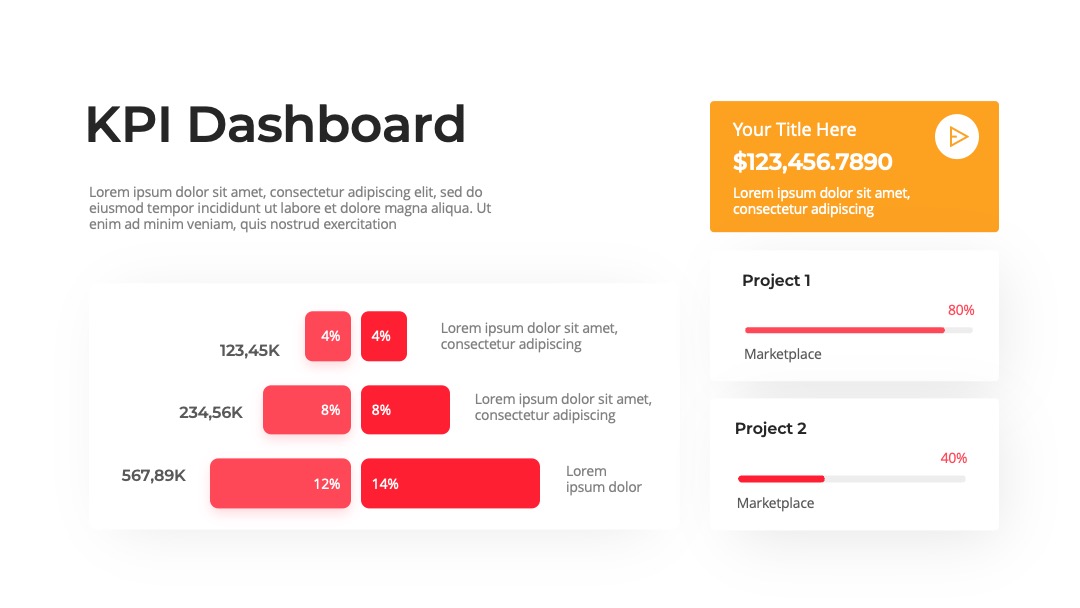 KPI Dashboard

Lorem ipsum dolor sit amet, consectetur adipiscing elit, sed do eiusmod tempor incididunt ut labore et dolore magna aliqua. Ut enim ad minim veniam, quis nostrud exercitation

123,45K 4% 4% Lorem ipsum dolor sit amet, consectetur adipiscing

234,56K 8% 8% Lorem ipsum dolor sit amet, consectetur adipiscing

567,89K 12% 14% Lorem ipsum dolor

Your Title Here
$123,456.7890
Lorem ipsum dolor sit amet, consectetur adipiscing

Project 1
80%
Marketplace

Project 2
40%
Marketplace